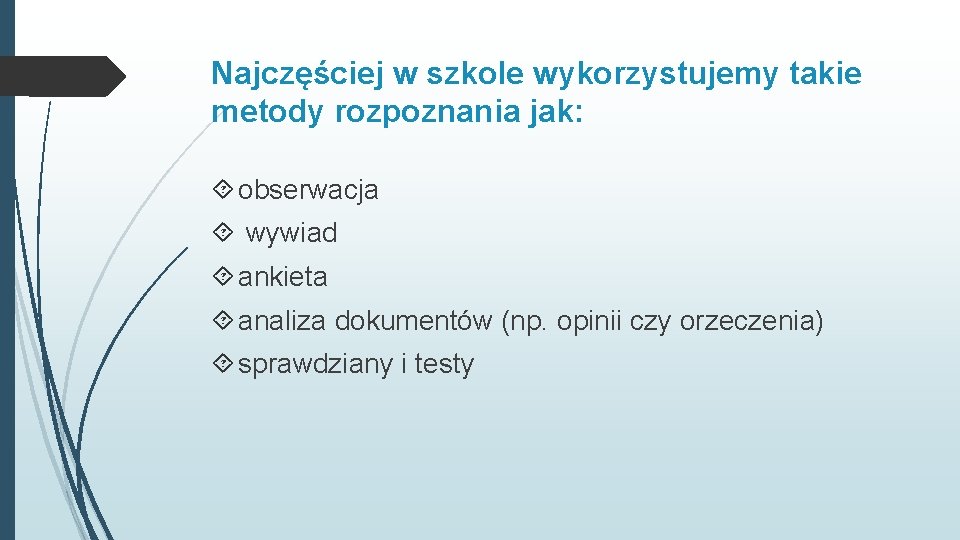 Najczęściej w szkole wykorzystujemy takie metody rozpoznania jak:

obserwacja

wywiad

ankieta

analiza dokumentów (np. opinii czy orzeczenia)

sprawdziany i testy